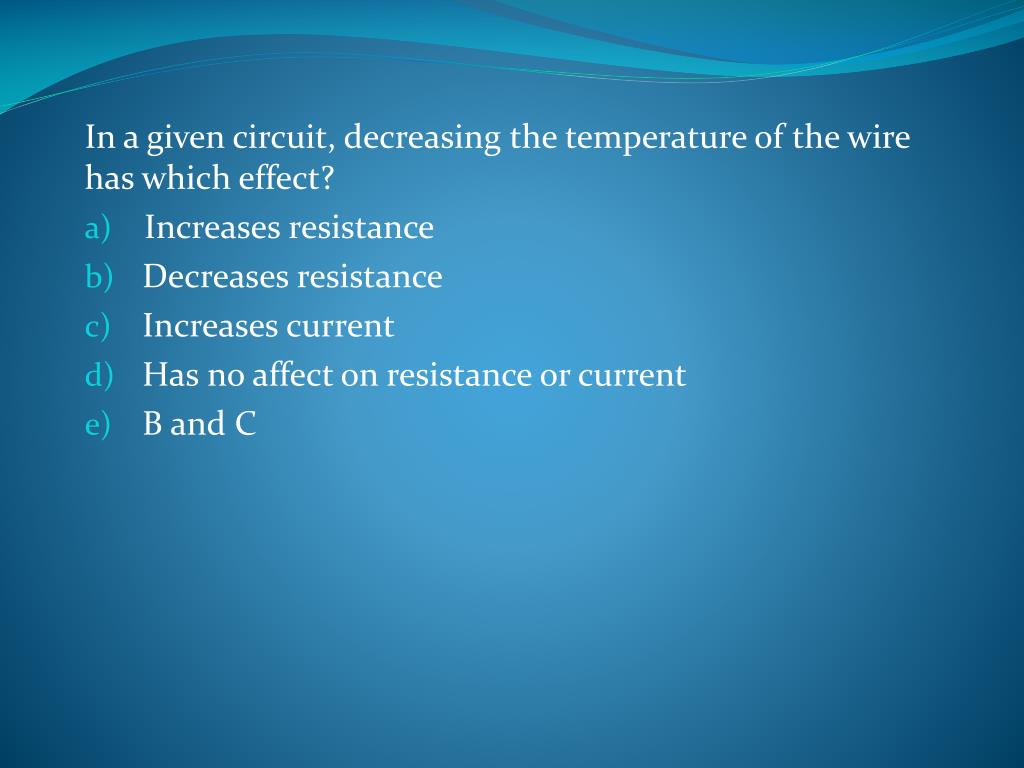 In a given circuit, decreasing the temperature of the wire has which effect?

a) Increases resistance
b) Decreases resistance
c) Increases current
d) Has no affect on resistance or current
e) B and C